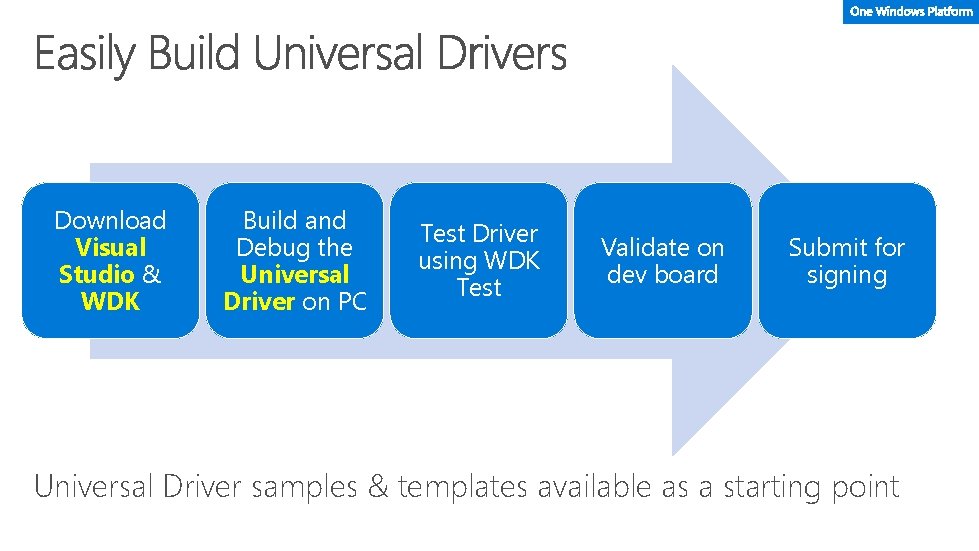 One Windows Platform

Easily Build Universal Drivers

Download Visual Studio & WDK

Build and Debug the Universal Driver on PC

Test Driver using WDK Test

Validate on dev board

Submit for signing

Universal Driver samples & templates available as a starting point